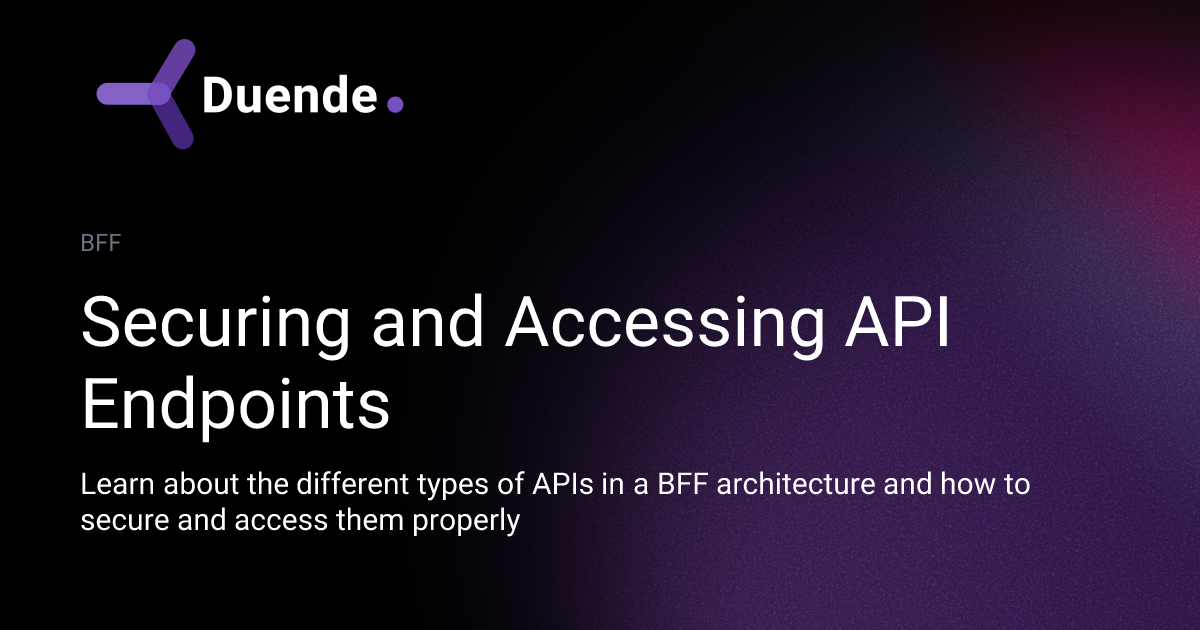 Duende.

BFF

Securing and Accessing API Endpoints

Learn about the different types of APIs in a BFF architecture and how to secure and access them properly